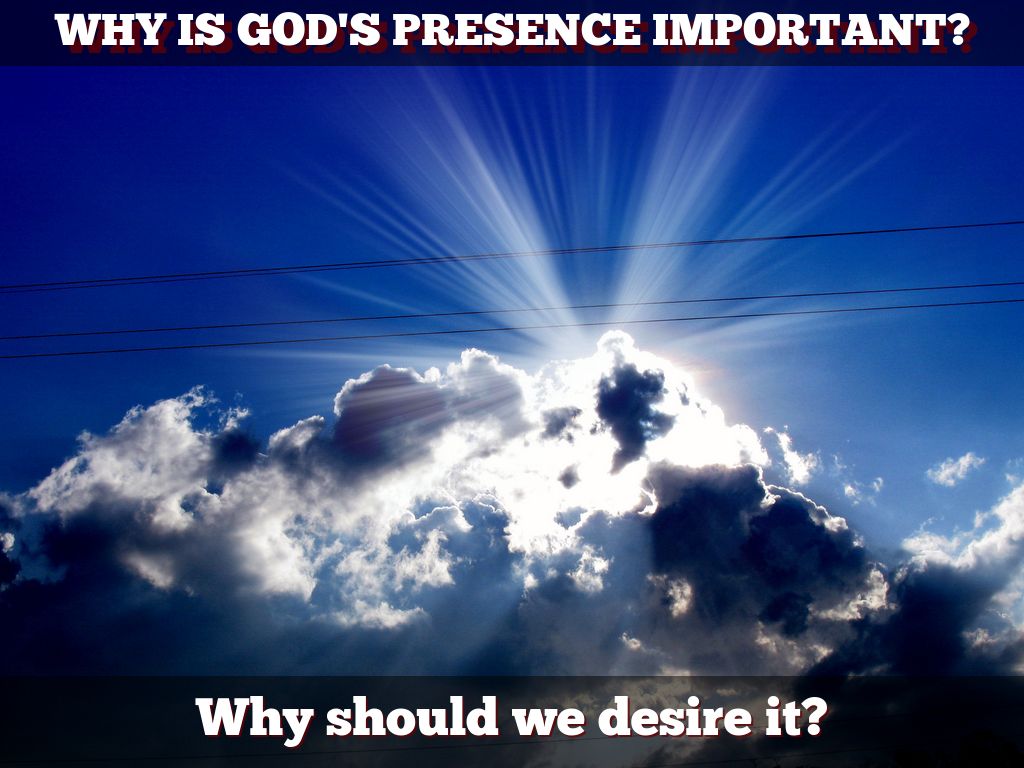 WHY IS GOD'S PRESENCE IMPORTANT?

Why should we desire it?